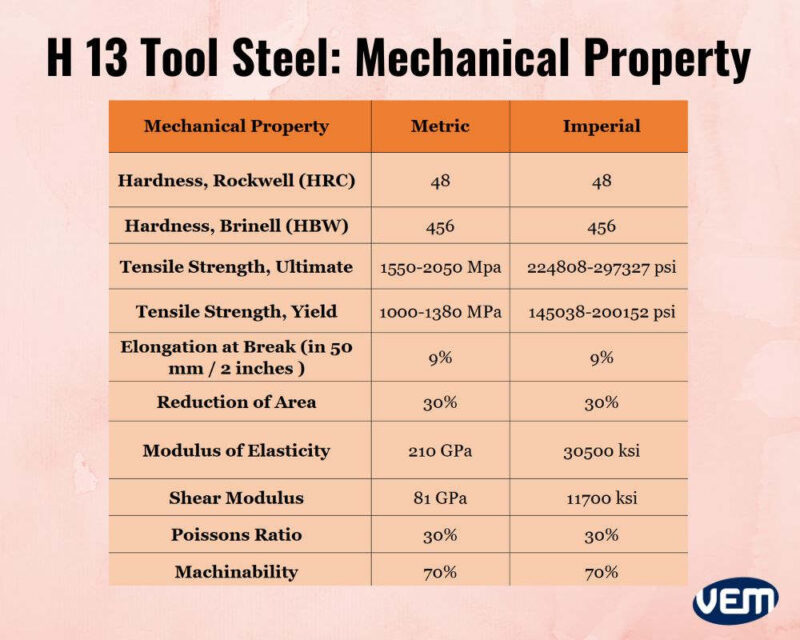 H 13 Tool Steel: Mechanical Property

| Mechanical Property | Metric | Imperial |
|---|---|---|
| Hardness, Rockwell (HRC) | 48 | 48 |
| Hardness, Brinell (HBW) | 456 | 456 |
| Tensile Strength, Ultimate | 1550-2050 Mpa | 224808-297327 psi |
| Tensile Strength, Yield | 1000-1380 MPa | 145038-200152 psi |
| Elongation at Break (in 50 mm / 2 inches ) | 9% | 9% |
| Reduction of Area | 30% | 30% |
| Modulus of Elasticity | 210 GPa | 30500 ksi |
| Shear Modulus | 81 GPa | 11700 ksi |
| Poissons Ratio | 30% | 30% |
| Machinability | 70% | 70% |

VEM